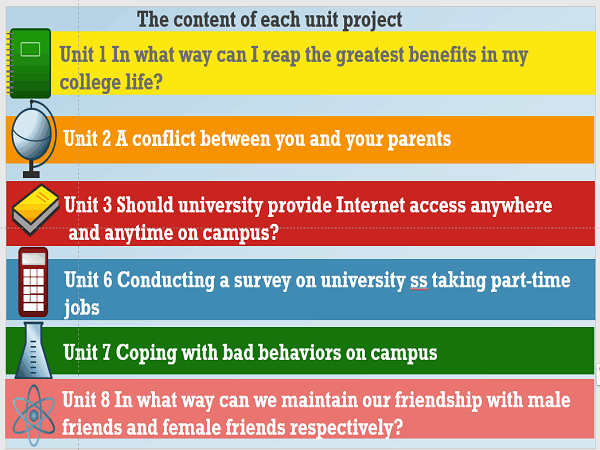 The content of each unit project

Unit 1 In what way can I reap the greatest benefits in my college life?

Unit 2 A conflict between you and your parents

Unit 3 Should university provide Internet access anywhere and anytime on campus?

Unit 6 Conducting a survey on university ss taking part-time jobs

Unit 7 Coping with bad behaviors on campus

Unit 8 In what way can we maintain our friendship with male friends and female friends respectively?